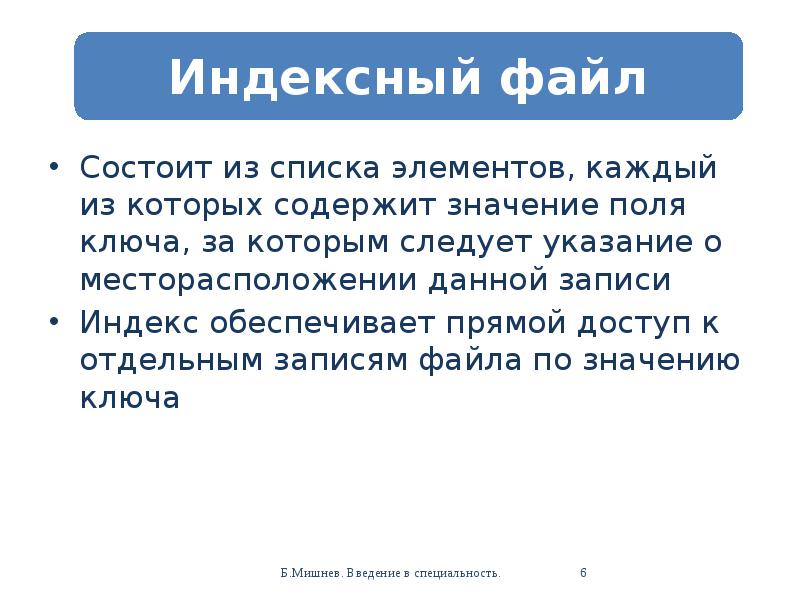 Индексный файл

• Состоит из списка элементов, каждый из которых содержит значение поля ключа, за которым следует указание о месторасположении данной записи
• Индекс обеспечивает прямой доступ к отдельным записям файла по значению ключа

Б.Мишнев. Введение в специальность. 6